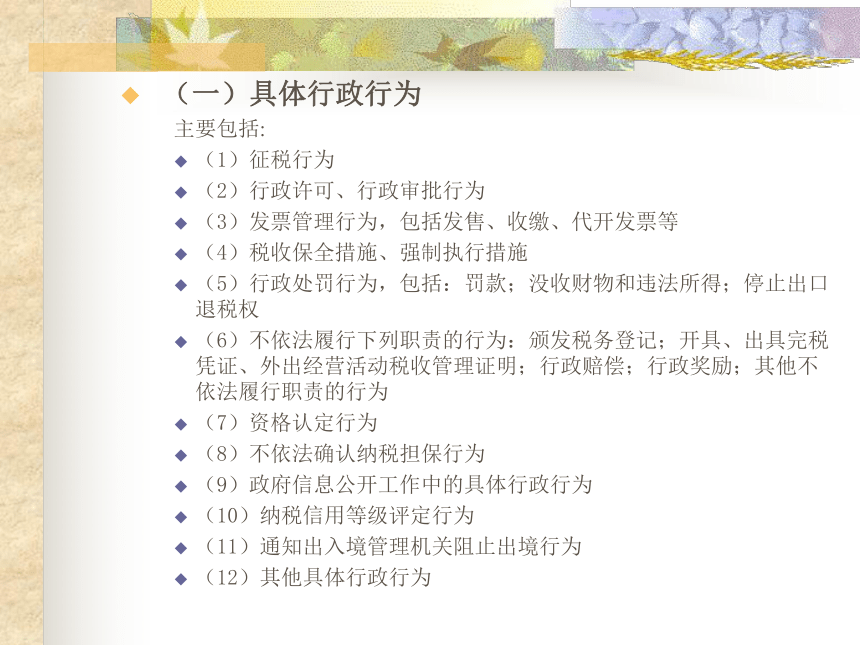 （一）具体行政行为

主要包括:

（1）征税行为

（2）行政许可、行政审批行为

（3）发票管理行为，包括发售、收缴、代开发票等

（4）税收保全措施、强制执行措施

（5）行政处罚行为，包括：罚款；没收财物和违法所得；停止出口退税权

（6）不依法履行下列职责的行为：颁发税务登记；开具、出具完税凭证、外出经营活动税收管理证明；行政赔偿；行政奖励；其他不依法履行职责的行为

（7）资格认定行为

（8）不依法确认纳税担保行为

（9）政府信息公开工作中的具体行政行为

（10）纳税信用等级评定行为

（11）通知出入境管理机关阻止出境行为

（12）其他具体行政行为